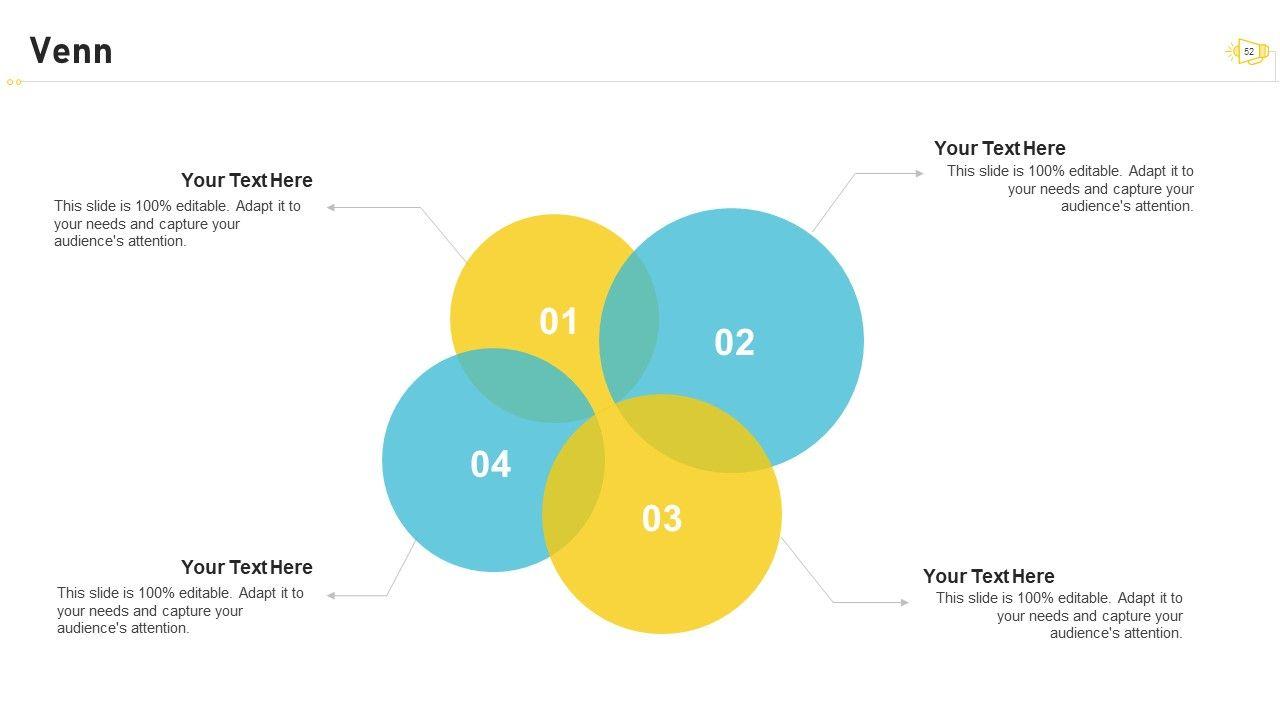 Venn

52

Your Text Here
This slide is 100% editable. Adapt it to your needs and capture your audience's attention.

Your Text Here
This slide is 100% editable. Adapt it to your needs and capture your audience's attention.

01

02

04

03

Your Text Here
This slide is 100% editable. Adapt it to your needs and capture your audience's attention.

Your Text Here
This slide is 100% editable. Adapt it to your needs and capture your audience's attention.